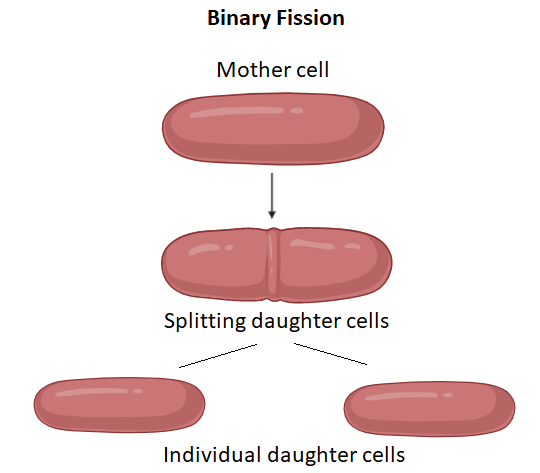 Binary Fission

Mother cell

Splitting daughter cells

Individual daughter cells